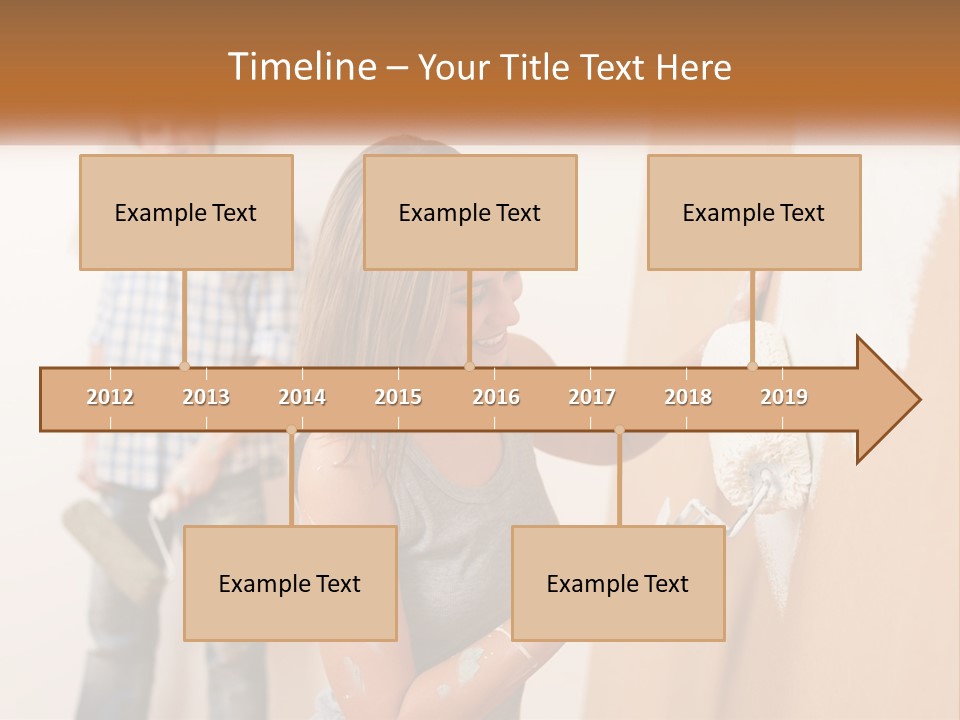 Timeline – Your Title Text Here

Example Text

Example Text

Example Text

2012 2013 2014 2015 2016 2017 2018 2019

Example Text

Example Text